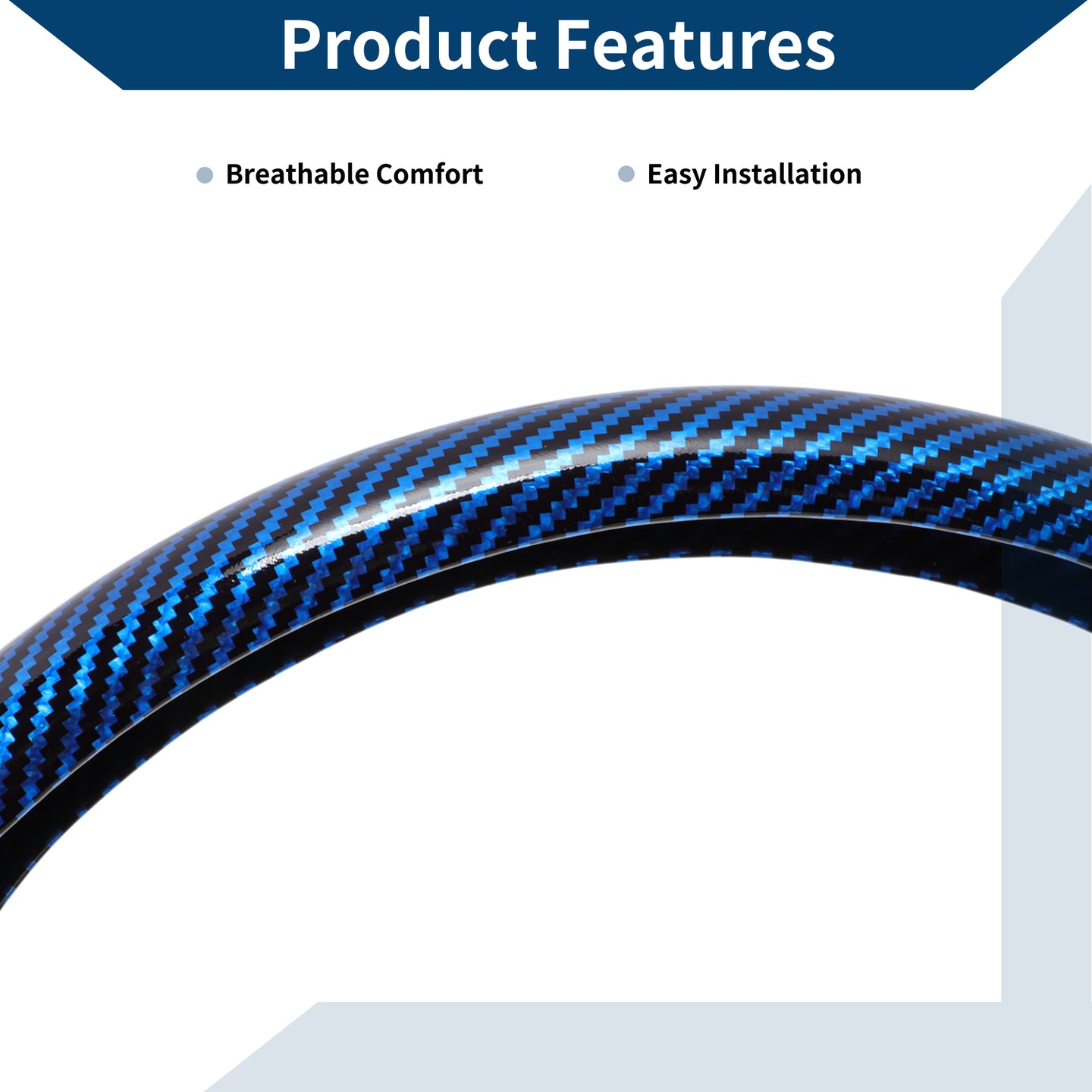 Product Features

• Breathable Comfort

• Easy Installation